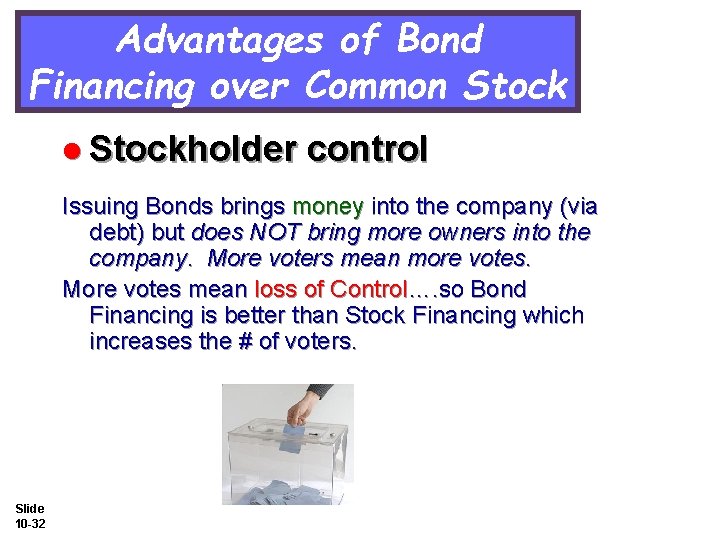 Advantages of Bond Financing over Common Stock

● Stockholder control

Issuing Bonds brings money into the company (via debt) but does NOT bring more owners into the company. More voters mean more votes.

More votes mean loss of Control….so Bond Financing is better than Stock Financing which increases the # of voters.

Slide 10-32